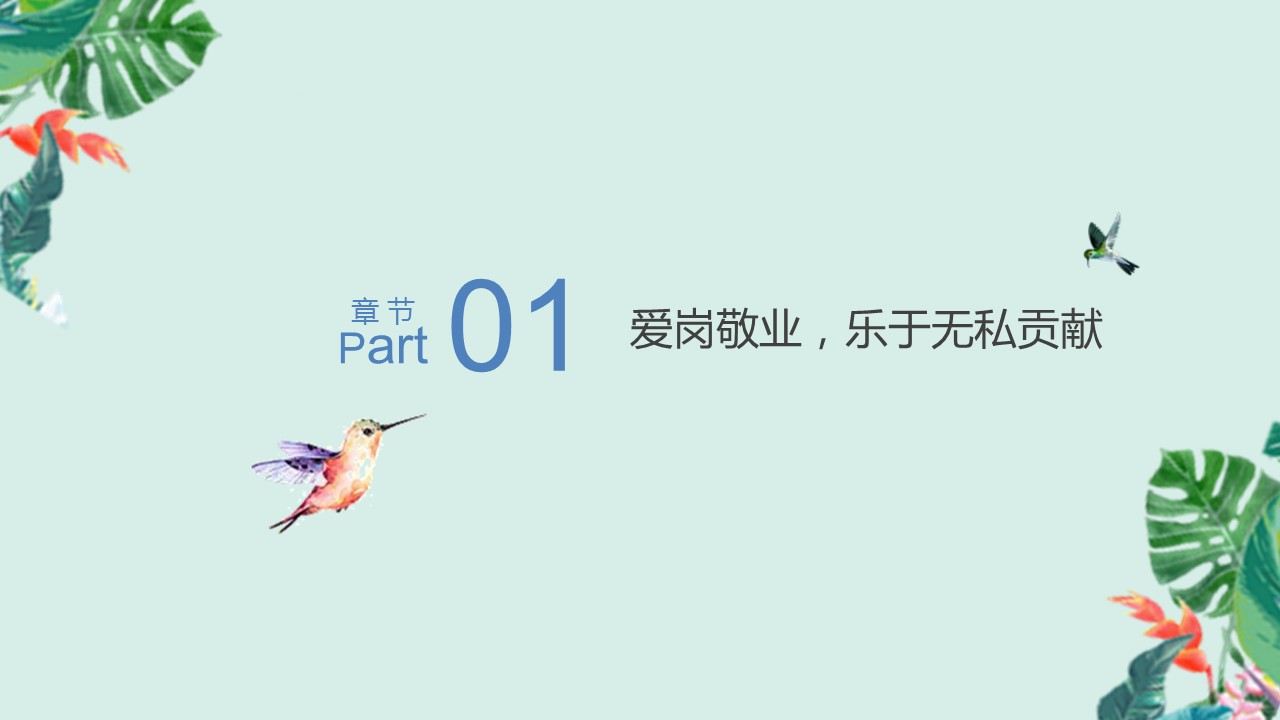 章节
Part 01

爱岗敬业，乐于无私贡献